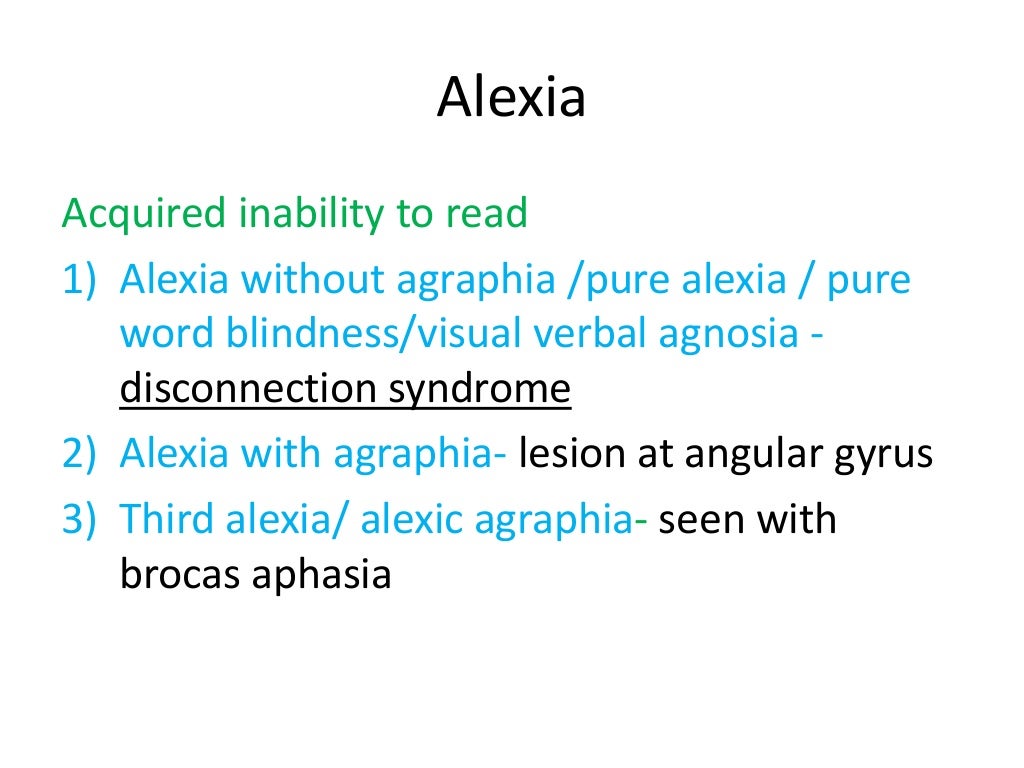 Alexia

Acquired inability to read

1) Alexia without agraphia /pure alexia / pure word blindness/visual verbal agnosia - disconnection syndrome

2) Alexia with agraphia- lesion at angular gyrus

3) Third alexia/ alexic agraphia- seen with brocas aphasia